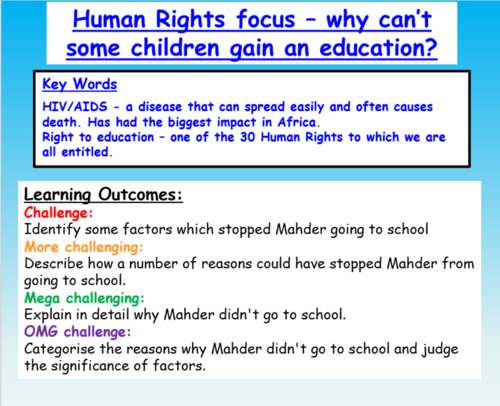 Human Rights focus – why can't some children gain an education?

Key Words

HIV/AIDS - a disease that can spread easily and often causes death. Has had the biggest impact in Africa.
Right to education – one of the 30 Human Rights to which we are all entitled.

Learning Outcomes:

Challenge:
Identify some factors which stopped Mahder going to school

More challenging:
Describe how a number of reasons could have stopped Mahder from going to school.

Mega challenging:
Explain in detail why Mahder didn't go to school.

OMG challenge:
Categorise the reasons why Mahder didn't go to school and judge the significance of factors.